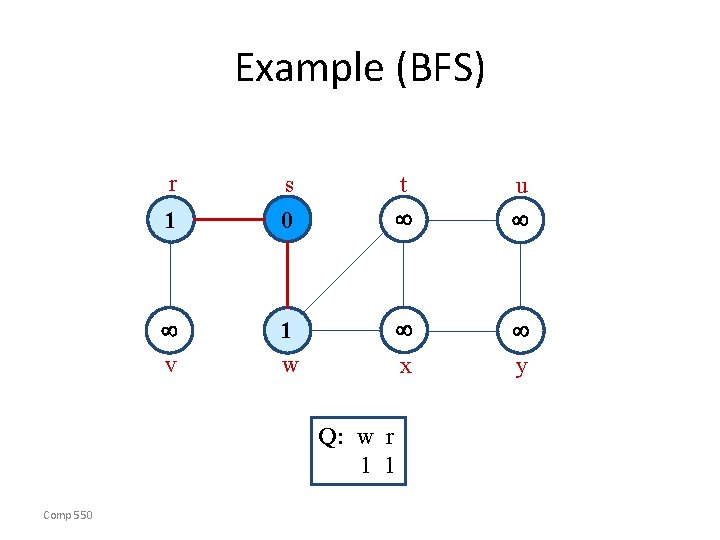 Example (BFS)

r
s
t
u

1
0
$\infty$
$\infty$

$\infty$
1
$\infty$
$\infty$

v
w
x
y

Q: w r
1 1

Comp 550